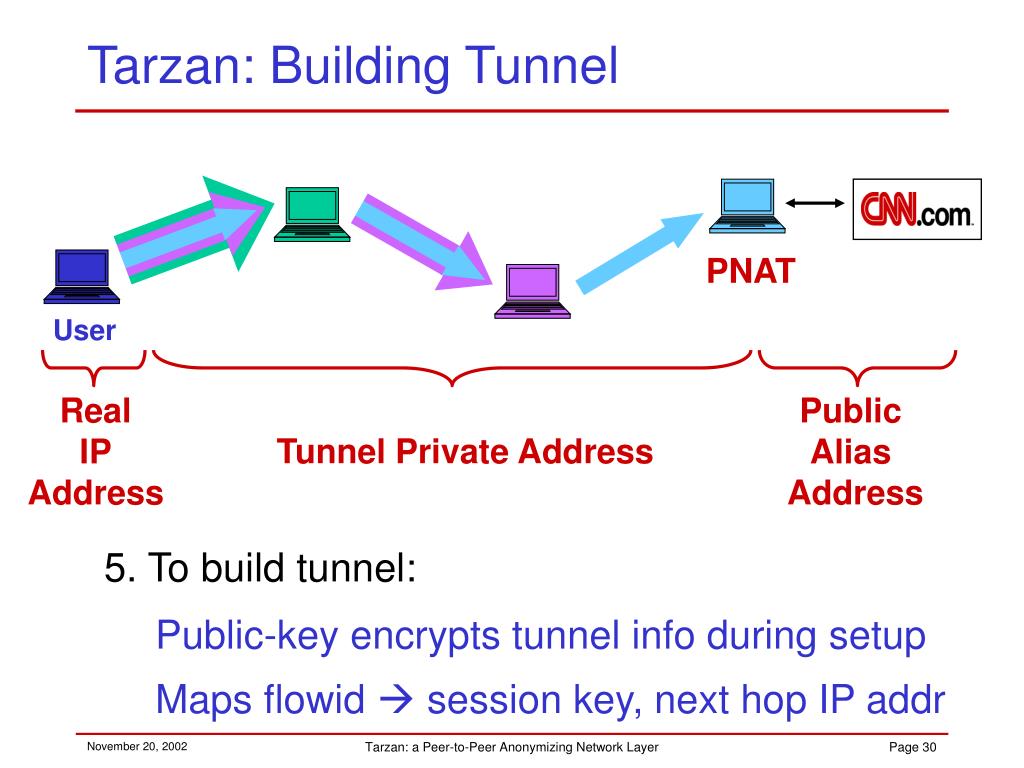 Tarzan: Building Tunnel

CNN.com

PNAT

User

Real IP Address

Tunnel Private Address

Public Alias Address

5. To build tunnel:

Public-key encrypts tunnel info during setup

Maps flowid → session key, next hop IP addr

November 20, 2002

Tarzan: a Peer-to-Peer Anonymizing Network Layer

Page 30